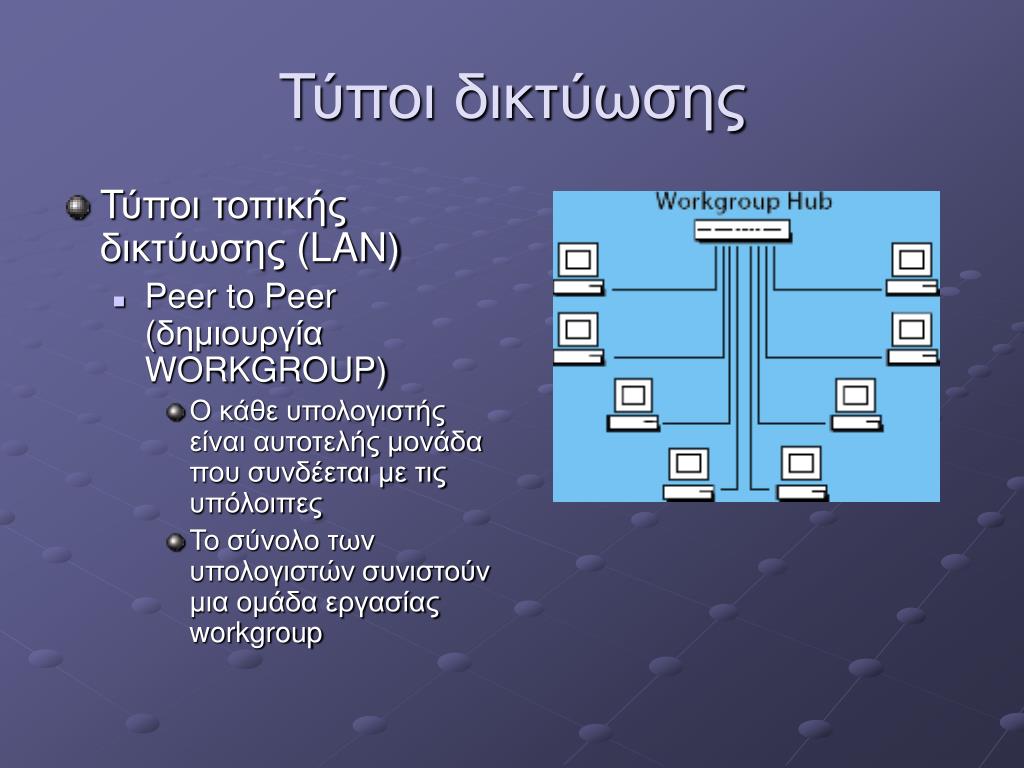 Τύποι δικτύωσης

Τύποι τοπικής δικτύωσης (LAN)

Peer to Peer (δημιουργία WORKGROUP)

Ο κάθε υπολογιστής είναι αυτοτελής μονάδα που συνδέεται με τις υπόλοιπες

Το σύνολο των υπολογιστών συνιστούν μια ομάδα εργασίας workgroup

Workgroup Hub